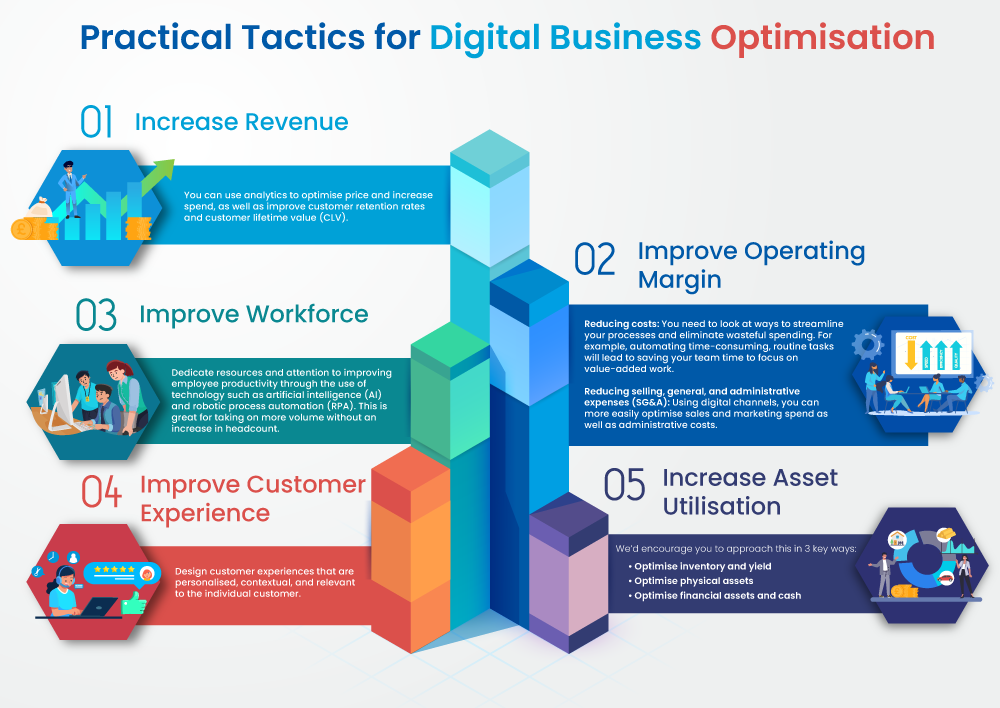 Practical Tactics for Digital Business Optimisation

01 Increase Revenue

You can use analytics to optimise price and increase spend, as well as improve customer retention rates and customer lifetime value (CLV).

02 Improve Operating Margin

Reducing costs: You need to look at ways to streamline your processes and eliminate wasteful spending. For example, automating time-consuming, routine tasks will lead to saving your team time to focus on value-added work.

Reducing selling, general, and administrative expenses (SG&A): Using digital channels, you can more easily optimise sales and marketing spend as well as administrative costs.

COST

03 Improve Workforce

Dedicate resources and attention to improving employee productivity through the use of technology such as artificial intelligence (AI) and robotic process automation (RPA). This is great for taking on more volume without an increase in headcount.

04 Improve Customer Experience

Design customer experiences that are personalised, contextual, and relevant to the individual customer.

05 Increase Asset Utilisation

We'd encourage you to approach this in 3 key ways:
• Optimise inventory and yield
• Optimise physical assets
• Optimise financial assets and cash